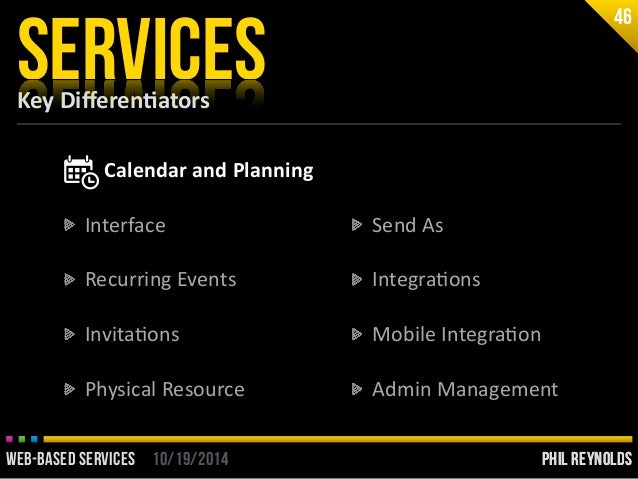 46

SERVICES

Key Differentiators

Calendar and Planning

Interface

Recurring Events

Invitations

Physical Resource

Send As

Integrations

Mobile Integration

Admin Management

WEB-BASED SERVICES 10/19/2014 PHIL REYNOLDS